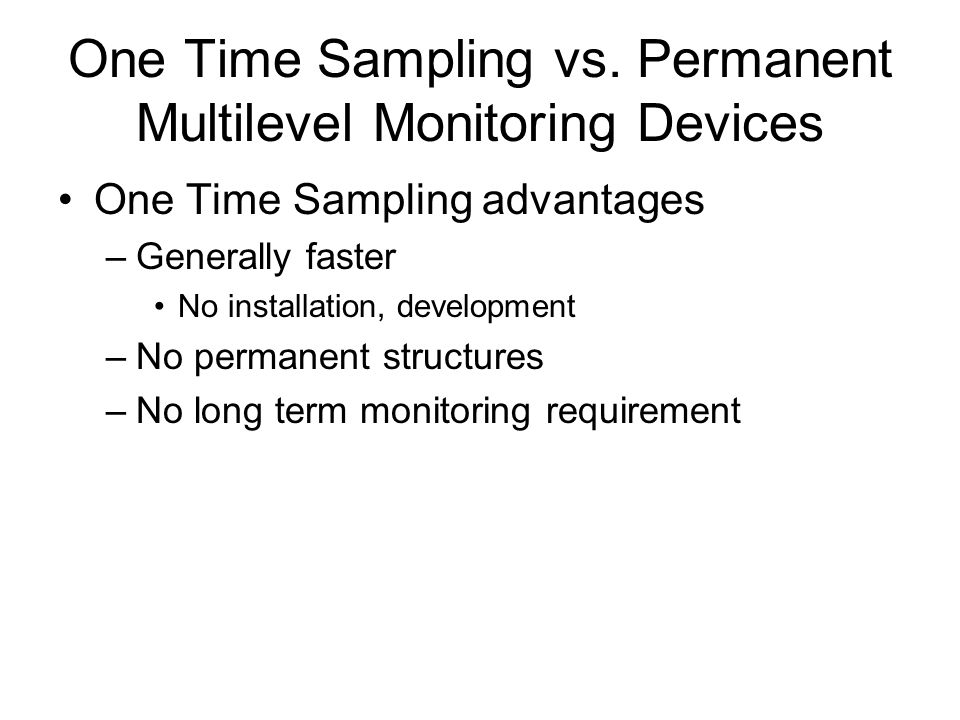 One Time Sampling vs. Permanent Multilevel Monitoring Devices

• One Time Sampling advantages
– Generally faster
• No installation, development
– No permanent structures
– No long term monitoring requirement